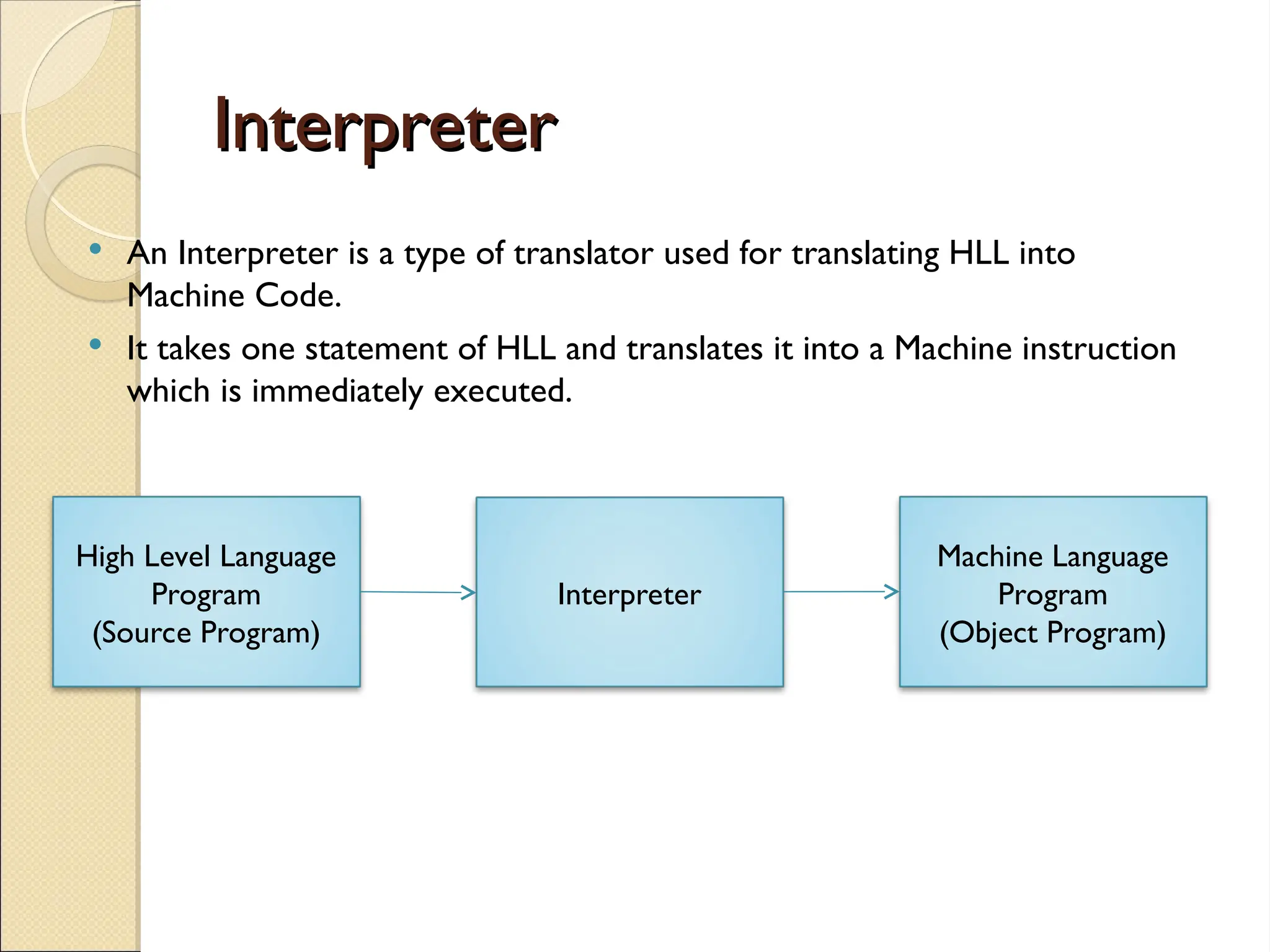 Interpreter

• An Interpreter is a type of translator used for translating HLL into Machine Code.

• It takes one statement of HLL and translates it into a Machine instruction which is immediately executed.

High Level Language Program (Source Program)

Interpreter

Machine Language Program (Object Program)